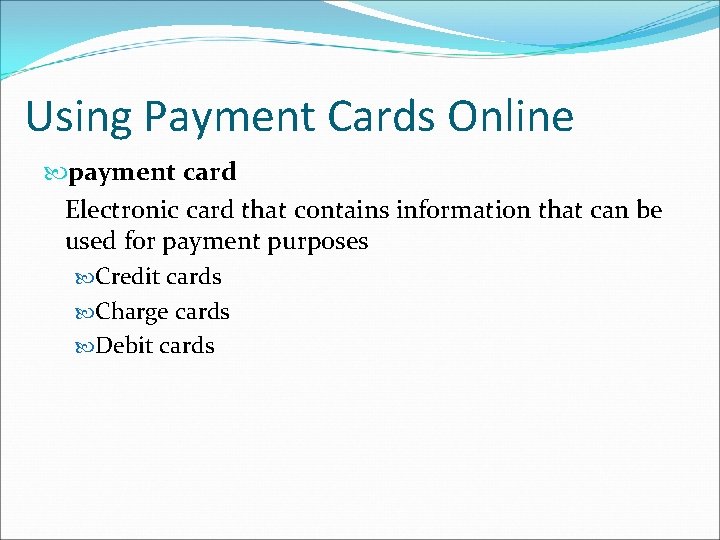 Using Payment Cards Online

payment card

Electronic card that contains information that can be used for payment purposes

Credit cards

Charge cards

Debit cards